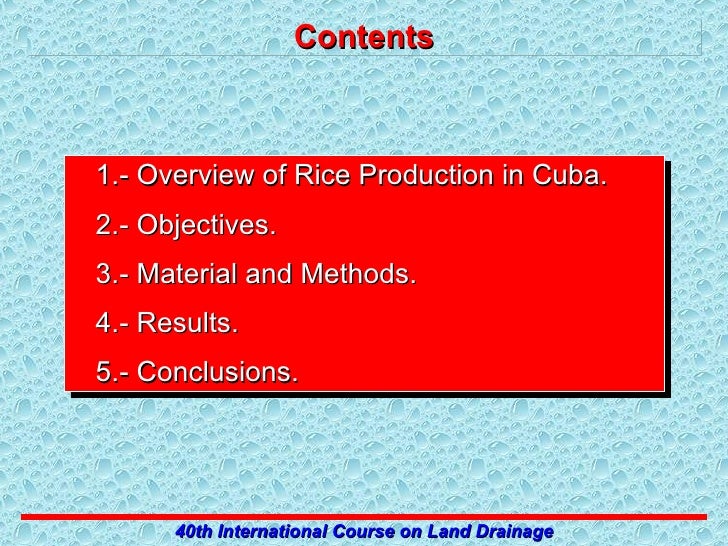 Contents

1.- Overview of Rice Production in Cuba.

2.- Objectives.

3.- Material and Methods.

4.- Results.

5.- Conclusions.

40th International Course on Land Drainage